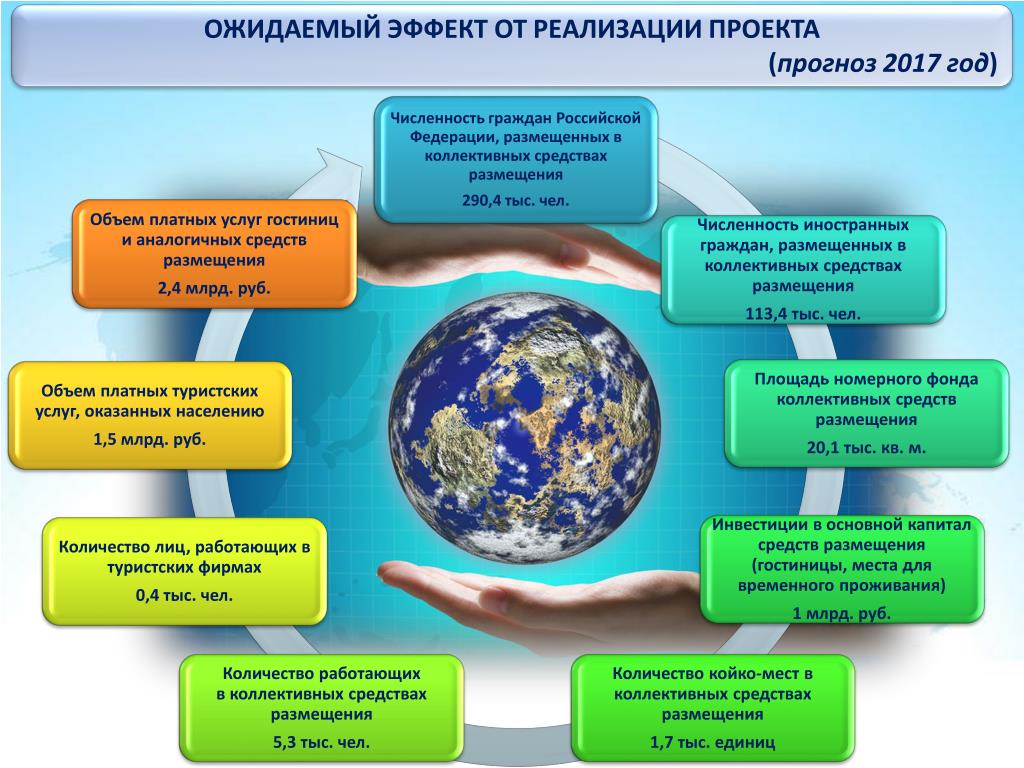 ОЖИДАЕМЫЙ ЭФФЕКТ ОТ РЕАЛИЗАЦИИ ПРОЕКТА
(прогноз 2017 год)

Численность граждан Российской Федерации, размещенных в коллективных средствах размещения
290,4 тыс. чел.

Численность иностранных граждан, размещенных в коллективных средствах размещения
113,4 тыс. чел.

Площадь номерного фонда коллективных средств размещения
20,1 тыс. кв. м.

Инвестиции в основной капитал средств размещения (гостиницы, места для временного проживания)
1 млрд. руб.

Количество койко-мест в коллективных средствах размещения
1,7 тыс. единиц

Количество работающих в коллективных средствах размещения
5,3 тыс. чел.

Количество лиц, работающих в туристских фирмах
0,4 тыс. чел.

Объем платных туристских услуг, оказанных населению
1,5 млрд. руб.

Объем платных услуг гостиниц и аналогичных средств размещения
2,4 млрд. руб.